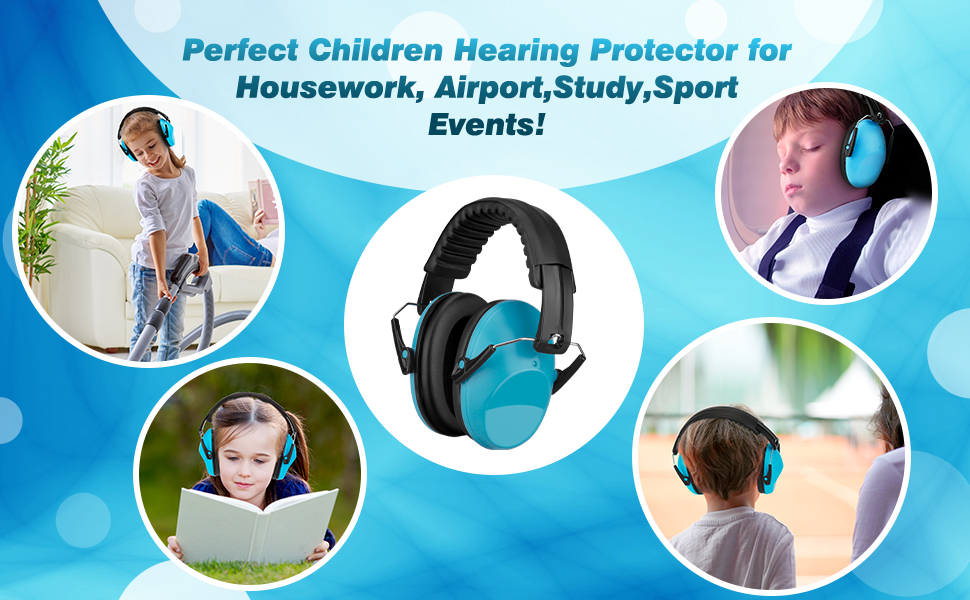 Perfect Children Hearing Protector for Housework, Airport,Study,Sport Events!